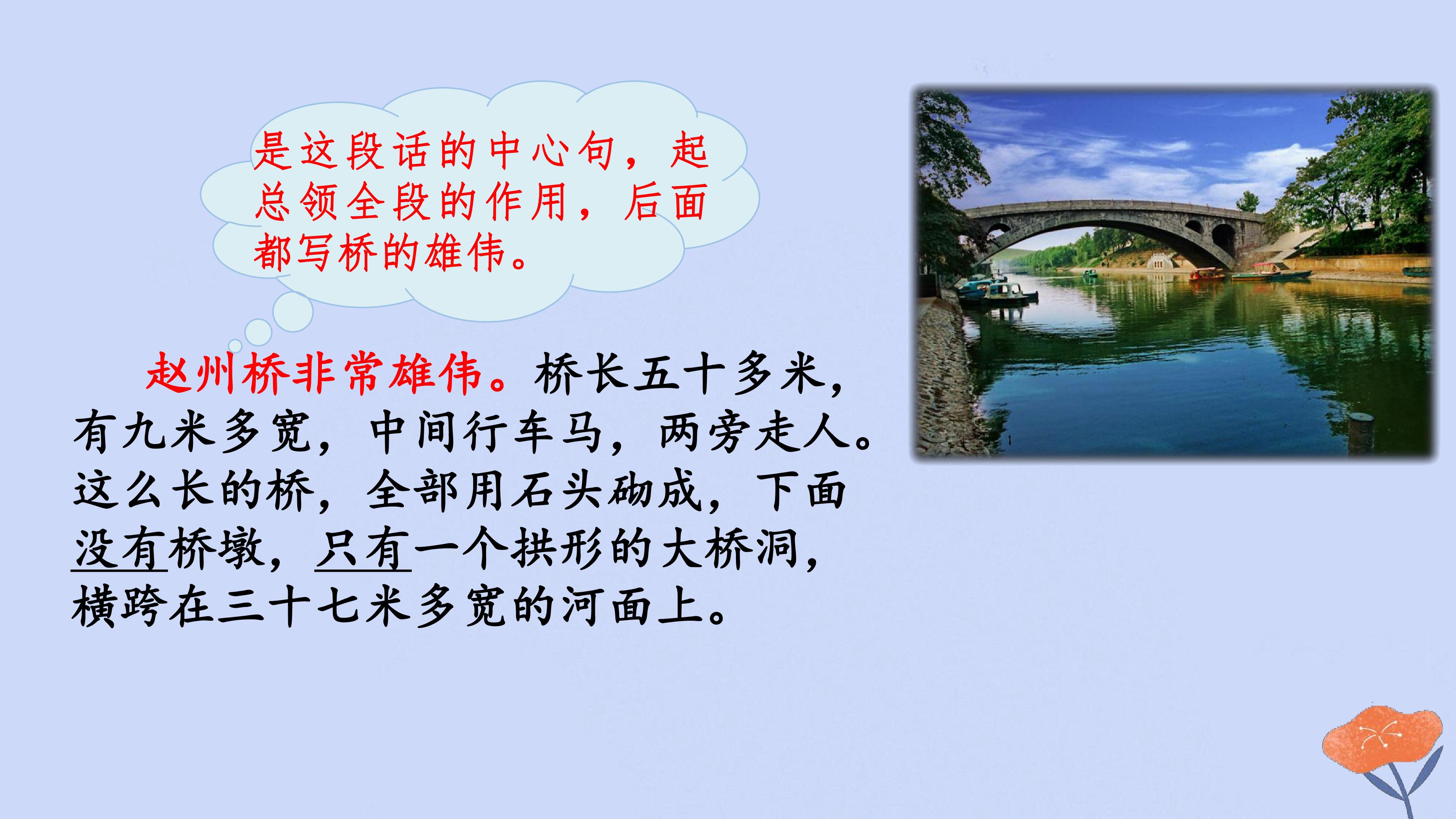 是这段话的中心句，起总领全段的作用，后面都写桥的雄伟。

赵州桥非常雄伟。桥长五十多米，有九米多宽，中间行车马，两旁走人。这么长的桥，全部用石头砌成，下面没有桥墩，只有一个拱形的大桥洞，横跨在三十七米多宽的河面上。